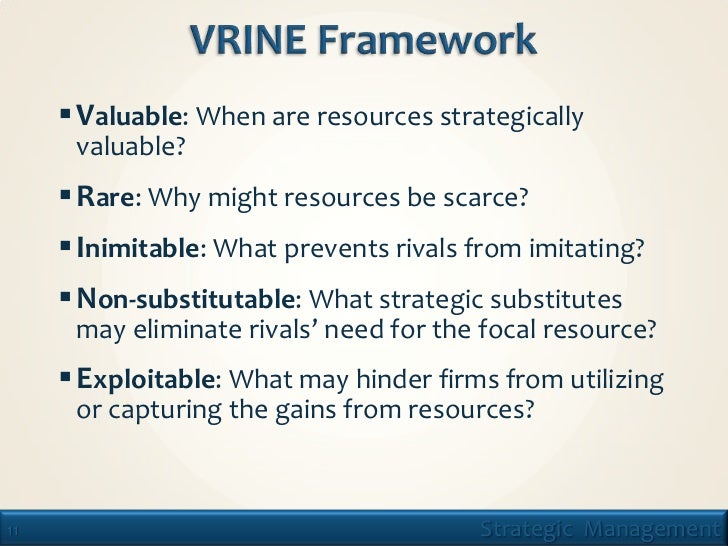 VRINE Framework

▪ Valuable: When are resources strategically valuable?

▪ Rare: Why might resources be scarce?

▪ Inimitable: What prevents rivals from imitating?

▪ Non-substitutable: What strategic substitutes may eliminate rivals' need for the focal resource?

▪ Exploitable: What may hinder firms from utilizing or capturing the gains from resources?

11

Strategic Management